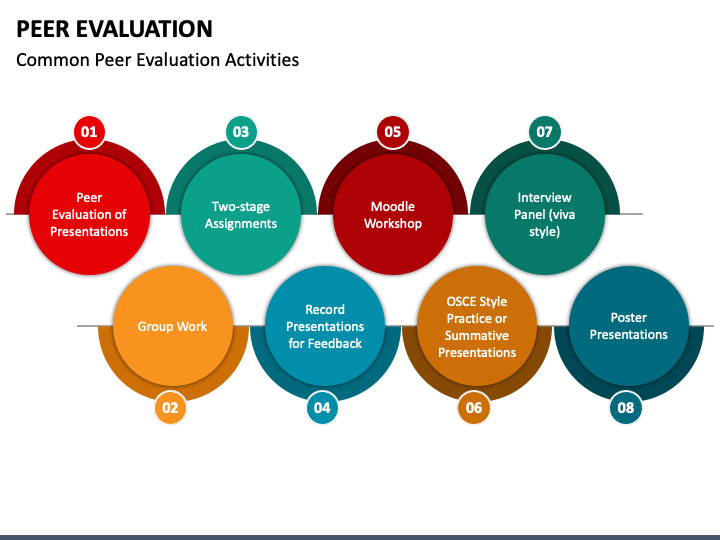 PEER EVALUATION

Common Peer Evaluation Activities

01

Peer Evaluation of Presentations

03

Two-stage Assignments

05

Moodle Workshop

07

Interview Panel (viva style)

Group Work

02

Record Presentations for Feedback

04

OSCE Style Practice or Summative Presentations

06

Poster Presentations

08